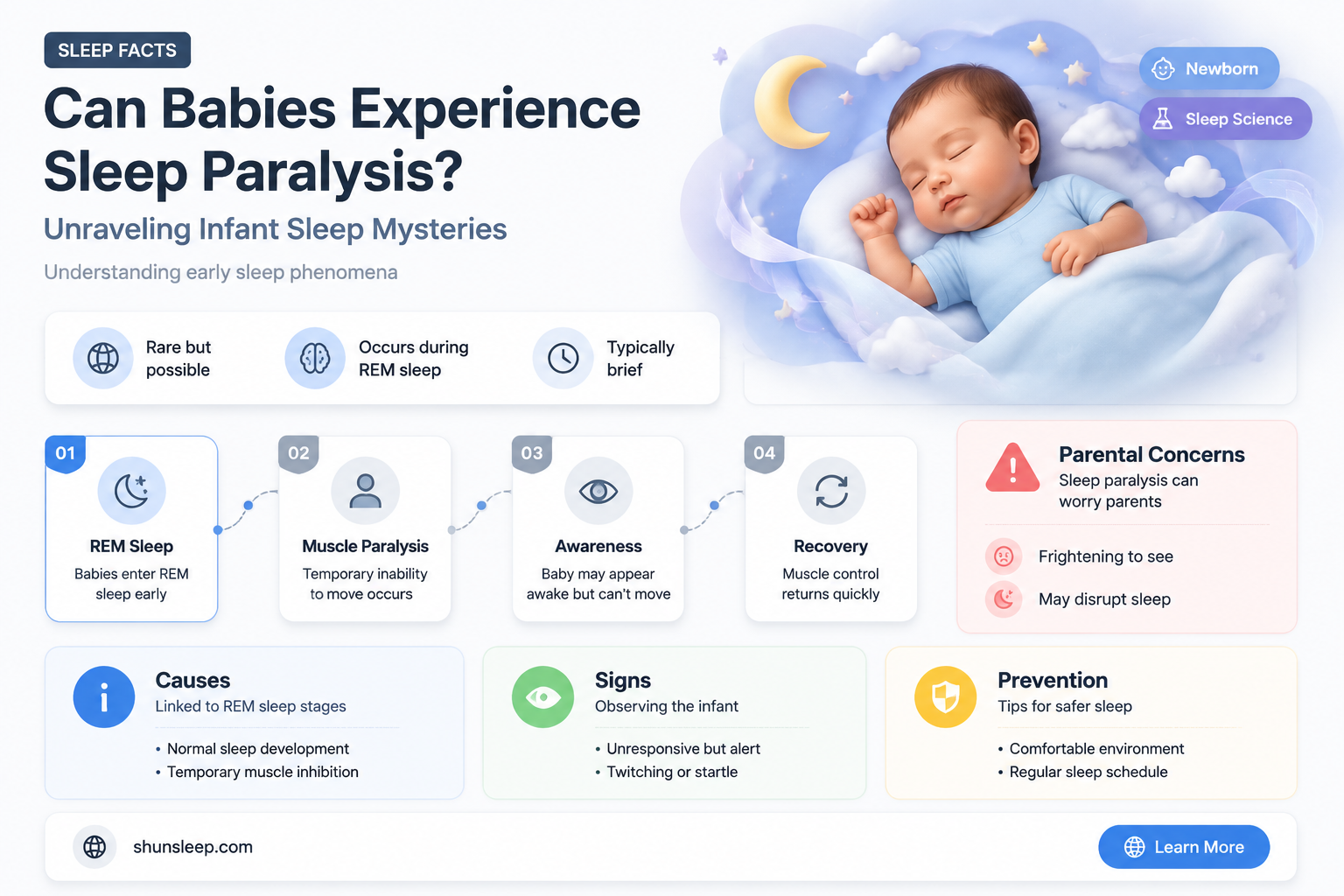 SLEEP FACTS

Can Babies Experience Sleep Paralysis?

Unraveling Infant Sleep Mysteries

Understanding early sleep phenomena

Newborn

Sleep Science

Rare but possible

Occurs during REM sleep

Typically brief

01
REM Sleep
Babies enter REM sleep early

02
Muscle Paralysis
Temporary inability to move occurs

03
Awareness
Baby may appear awake but can't move

04
Recovery
Muscle control returns quickly

Parental Concerns
Sleep paralysis can worry parents

Frightening to see

May disrupt sleep

Causes
Linked to REM sleep stages
• Normal sleep development
• Temporary muscle inhibition

Signs
Observing the infant
• Unresponsive but alert
• Twitching or startle

Prevention
Tips for safer sleep
• Comfortable environment
• Regular sleep schedule

shunsleep.com

Learn More